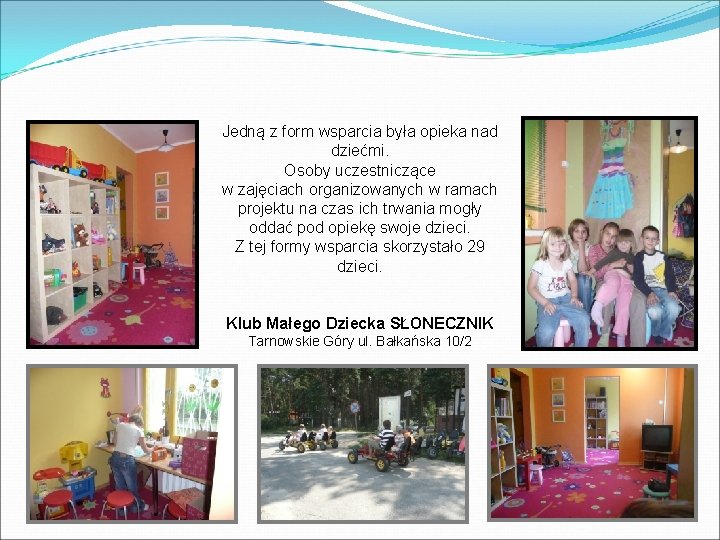 Jedną z form wsparcia była opieka nad dziećmi.
Osoby uczestniczące w zajęciach organizowanych w ramach projektu na czas ich trwania mogły oddać pod opiekę swoje dzieci.
Z tej formy wsparcia skorzystało 29 dzieci.

Klub Małego Dziecka SŁONECZNIK
Tarnowskie Góry ul. Bałkańska 10/2